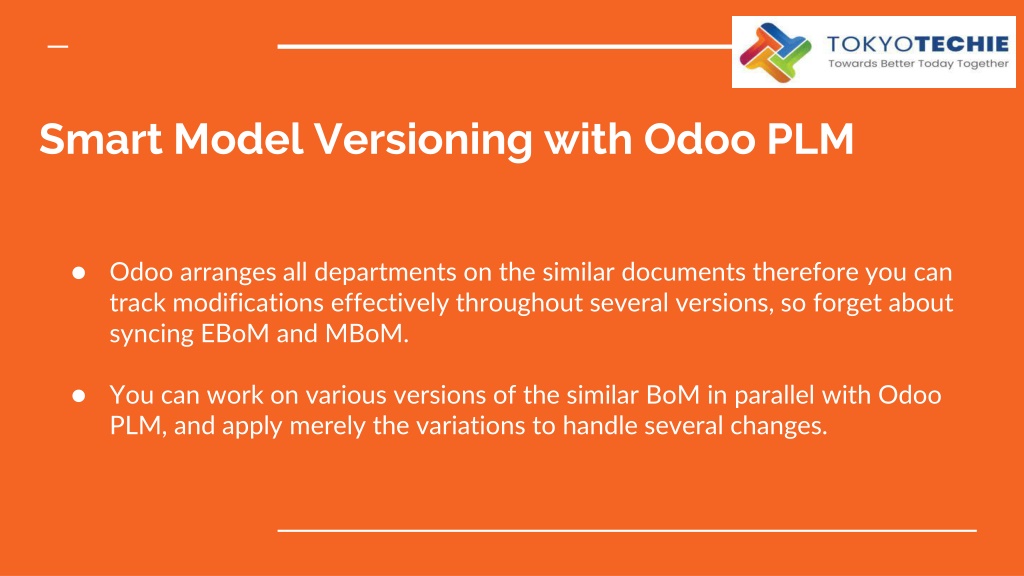 TOKYOTECHIE
Towards Better Today Together

Smart Model Versioning with Odoo PLM

● Odoo arranges all departments on the similar documents therefore you can track modifications effectively throughout several versions, so forget about syncing EBoM and MBoM.

● You can work on various versions of the similar BoM in parallel with Odoo PLM, and apply merely the variations to handle several changes.